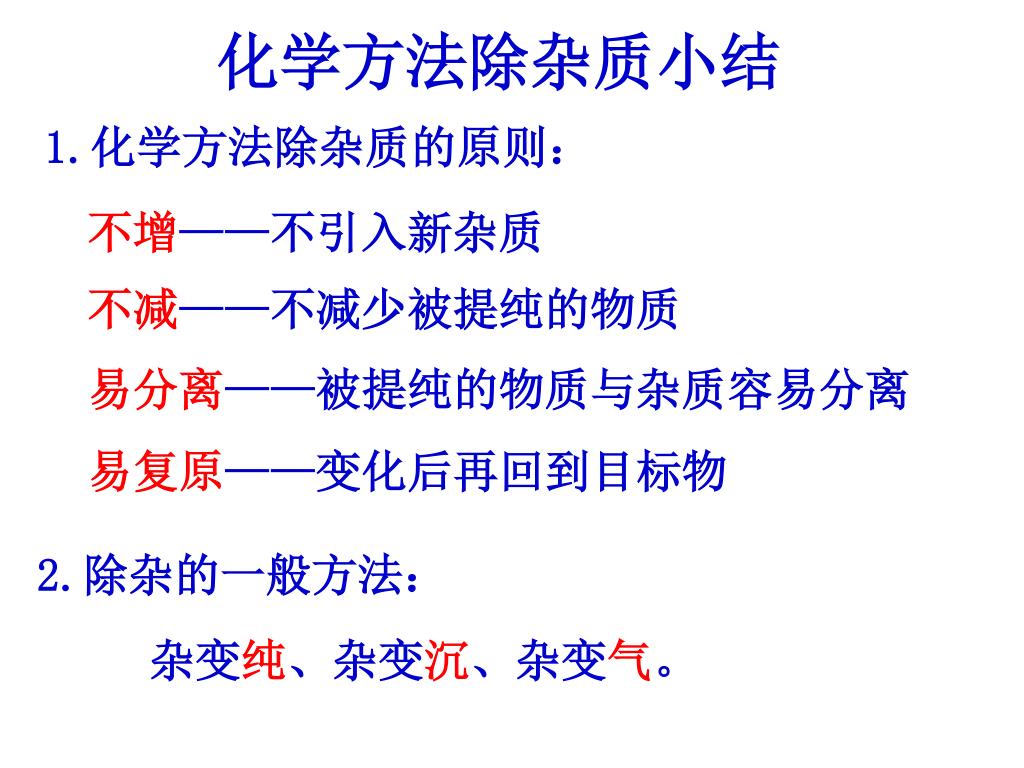 化学方法除杂质小结

1.化学方法除杂质的原则：

不增——不引入新杂质

不减——不减少被提纯的物质

易分离——被提纯的物质与杂质容易分离

易复原——变化后再回到目标物

2.除杂的一般方法：

杂变纯、杂变沉、杂变气。